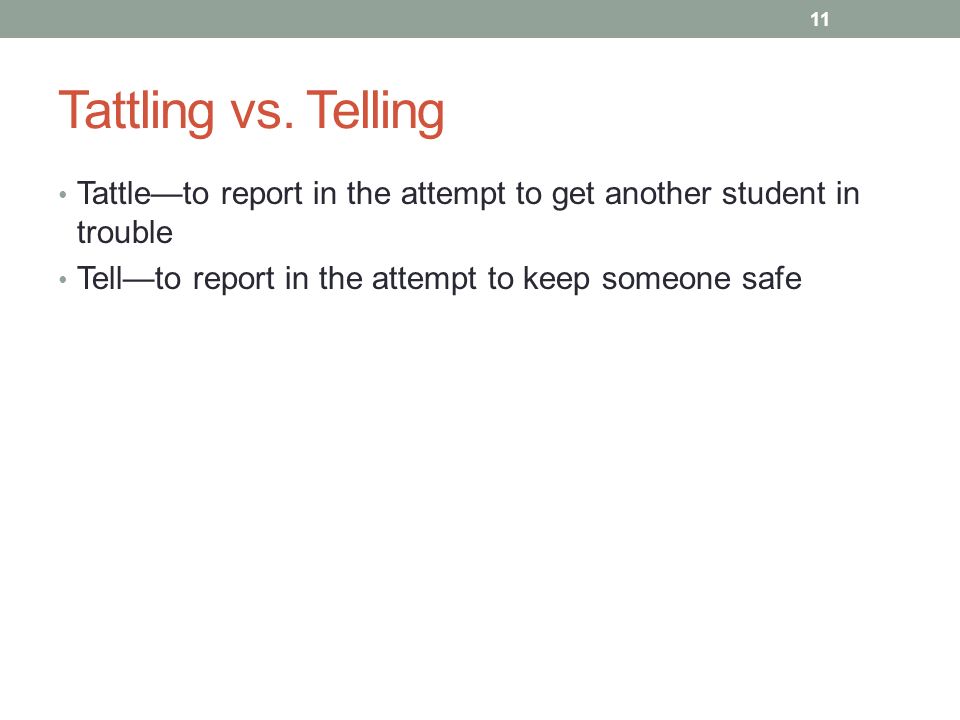 11

Tattling vs. Telling

• Tattle—to report in the attempt to get another student in trouble
• Tell—to report in the attempt to keep someone safe